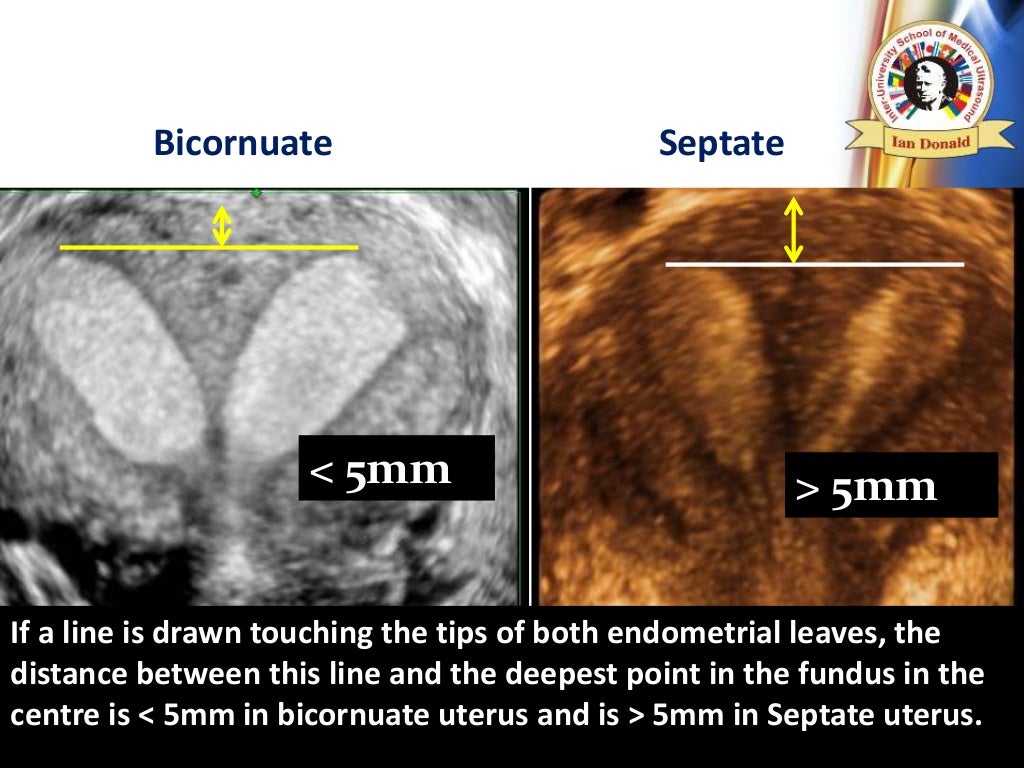 Inter-University School of Medical Ultrasound
Ian Donald

Bicornuate

Septate

< 5mm

> 5mm

If a line is drawn touching the tips of both endometrial leaves, the distance between this line and the deepest point in the fundus in the centre is < 5mm in bicornuate uterus and is > 5mm in Septate uterus.